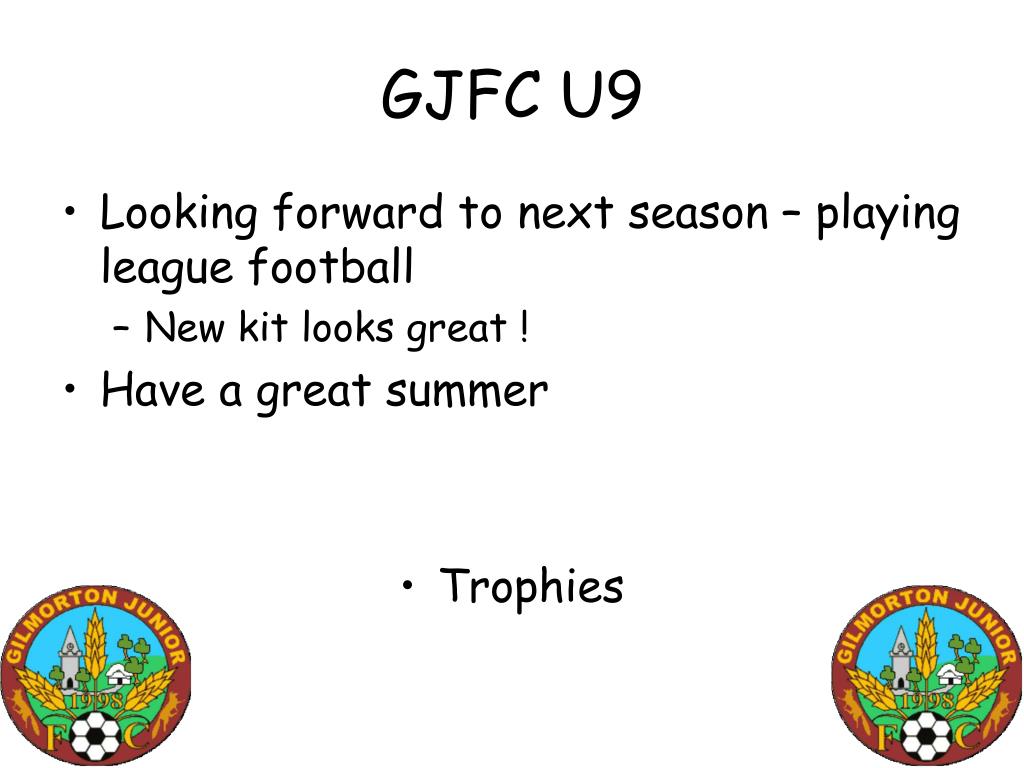 GJFC U9

• Looking forward to next season – playing league football
– New kit looks great !
• Have a great summer

• Trophies

GILMORTON JUNIOR
1998
F C

GILMORTON JUNIOR
1998
F C